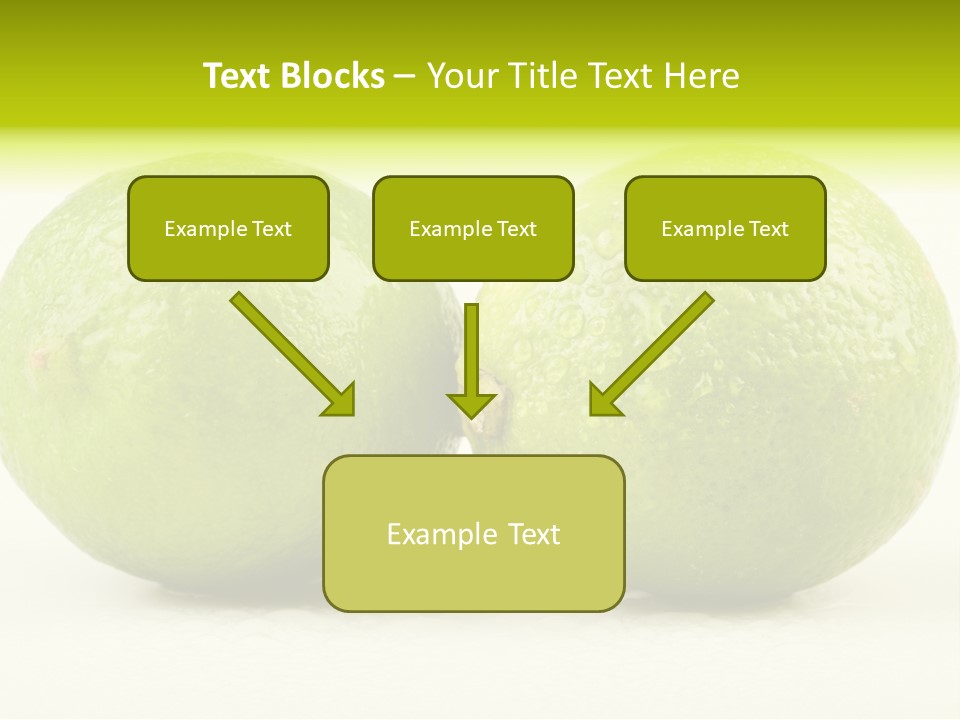 Text Blocks – Your Title Text Here

Example Text

Example Text

Example Text

Example Text